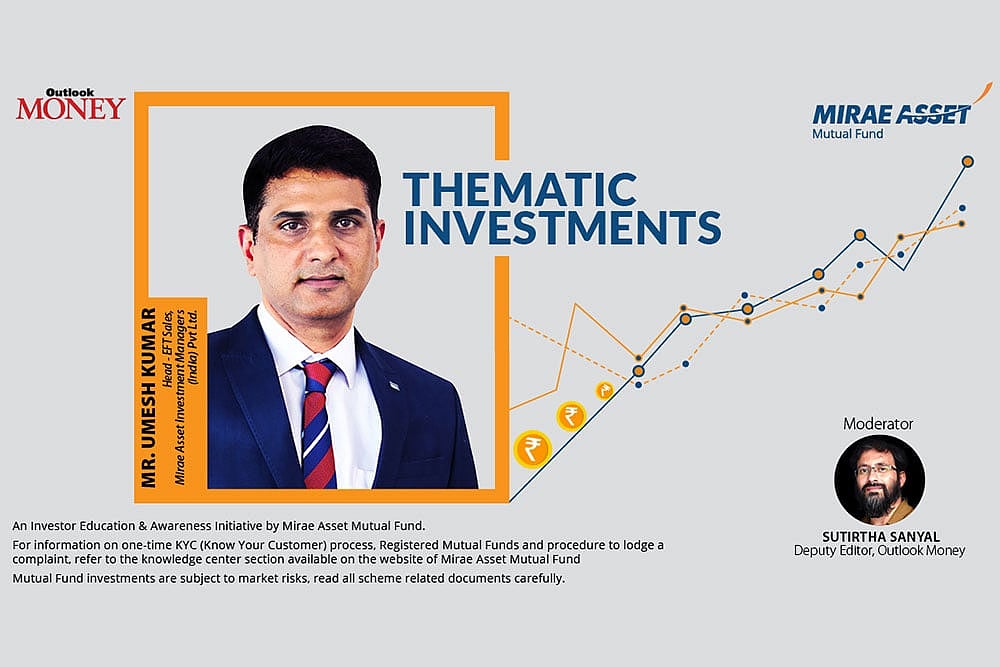 Outlook
MONEY

MIRAE ASSET
Mutual Fund

THEMATIC INVESTMENTS

MR. UMESH KUMAR
Head - EFT Sales,
Mirae Asset Investment Managers (India) Pvt Ltd.

₹ ₹ ₹

Moderator

SUTIRTHA SANYAL
Deputy Editor, Outlook Money

An Investor Education & Awareness Initiative by Mirae Asset Mutual Fund.

For information on one-time KYC (Know Your Customer) process, Registered Mutual Funds and procedure to lodge a complaint, refer to the knowledge center section available on the website of Mirae Asset Mutual Fund

Mutual Fund investments are subject to market risks, read all scheme related documents carefully.